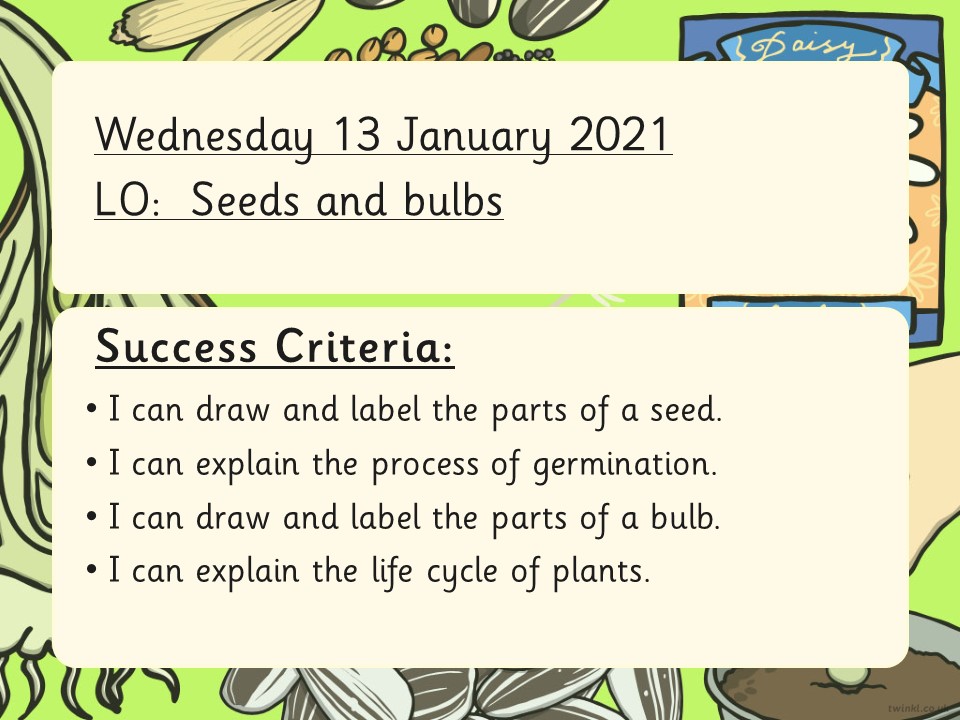 Daisy

Wednesday 13 January 2021
LO: Seeds and bulbs

Success Criteria:
• I can draw and label the parts of a seed.
• I can explain the process of germination.
• I can draw and label the parts of a bulb.
• I can explain the life cycle of plants.

twinkl.co.uk